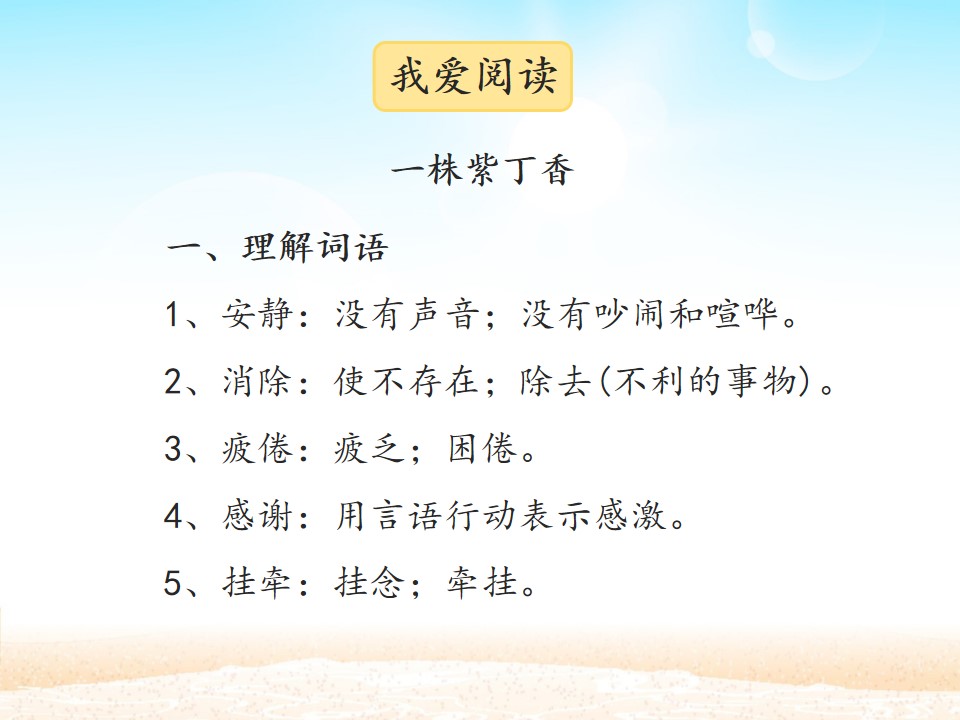 我爱阅读

一株紫丁香

一、理解词语

1、安静：没有声音；没有吵闹和喧哗。

2、消除：使不存在；除去(不利的事物)。

3、疲倦：疲乏；困倦。

4、感谢：用言语行动表示感激。

5、挂牵：挂念；牵挂。